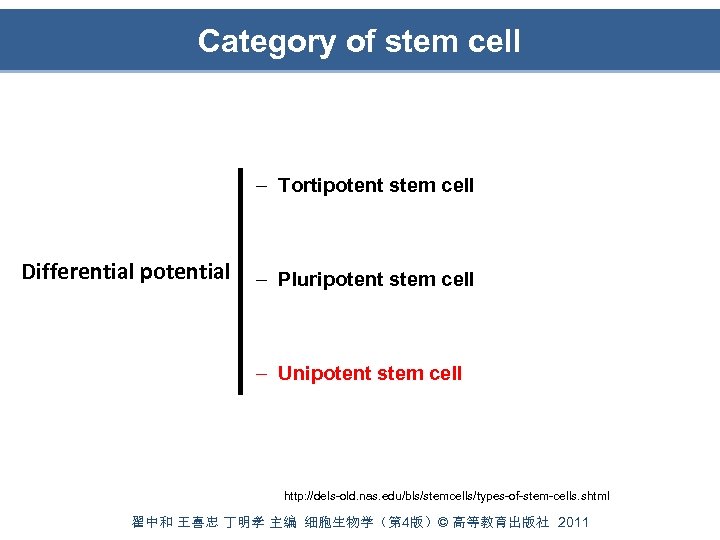 Category of stem cell

Differential potential

– Tortipotent stem cell

– Pluripotent stem cell

– Unipotent stem cell

http://dels-old.nas.edu/bls/stemcells/types-of-stem-cells.shtml

翟中和 王喜忠 丁明孝 主编 细胞生物学（第4版）© 高等教育出版社 2011